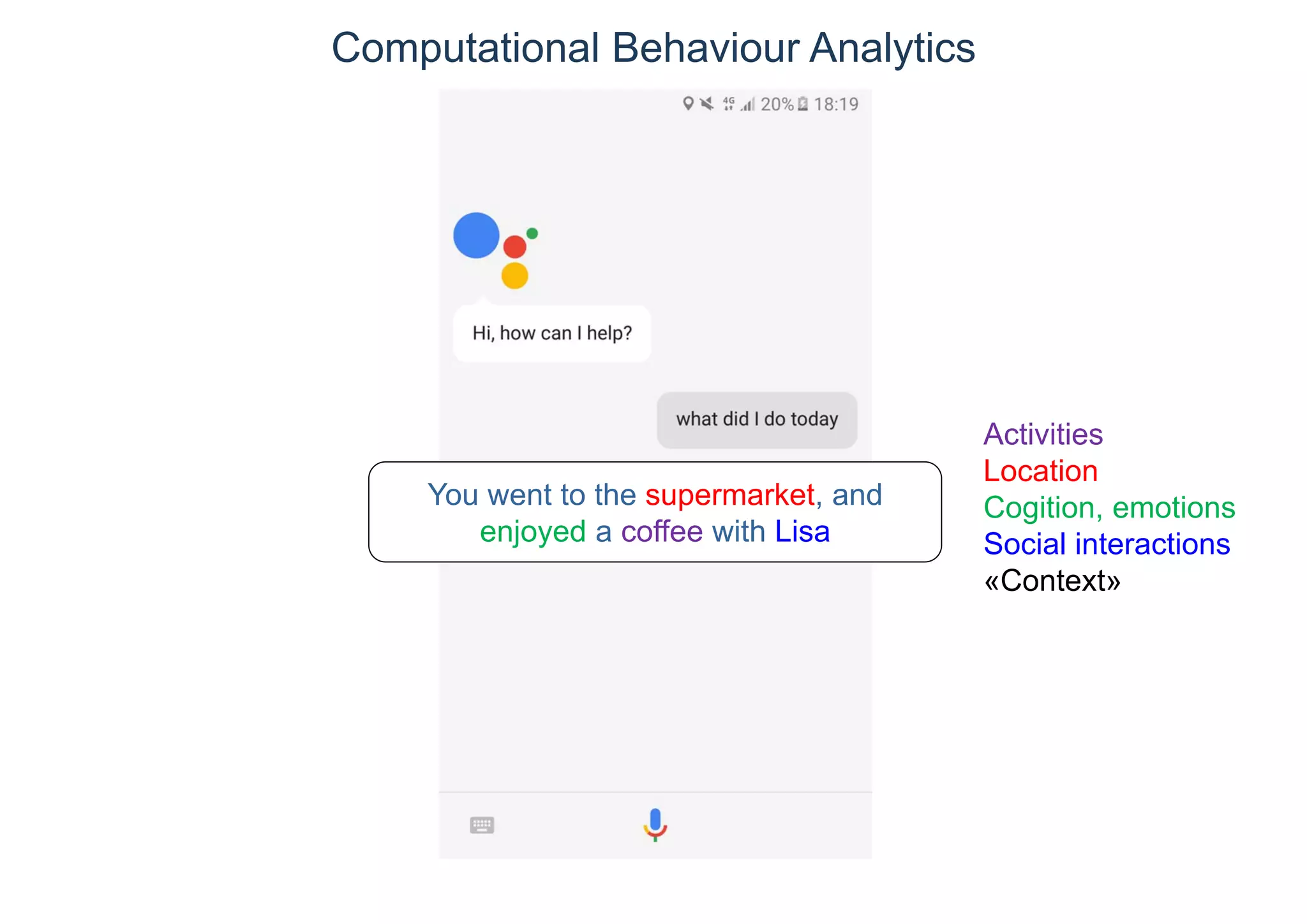 Computational Behaviour Analytics

4G 20% 18:19

Hi, how can I help?

what did I do today

You went to the supermarket, and enjoyed a coffee with Lisa

Activities
Location
Cogition, emotions
Social interactions
«Context»